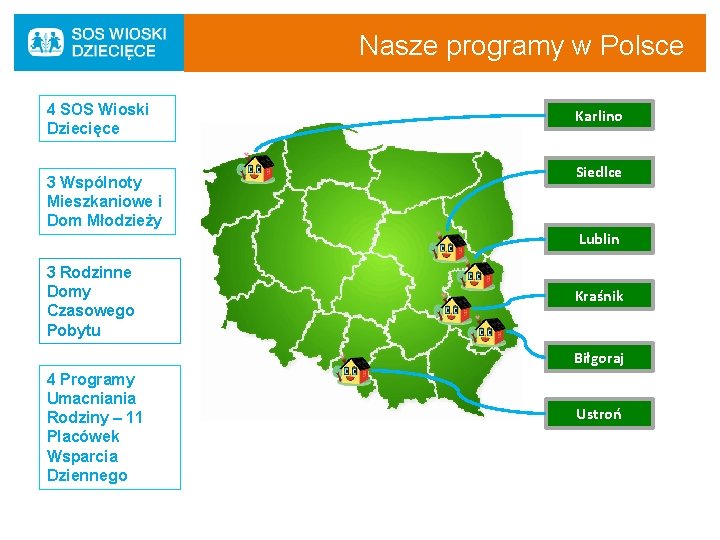 SOS WIOSKI DZIECIĘCE

Nasze programy w Polsce

4 SOS Wioski Dziecięce

3 Wspólnoty Mieszkaniowe i Dom Młodzieży

3 Rodzinne Domy Czasowego Pobytu

4 Programy Umacniania Rodziny – 11 Placówek Wsparcia Dziennego

Karlino

Siedlce

Lublin

Kraśnik

Biłgoraj

Ustroń